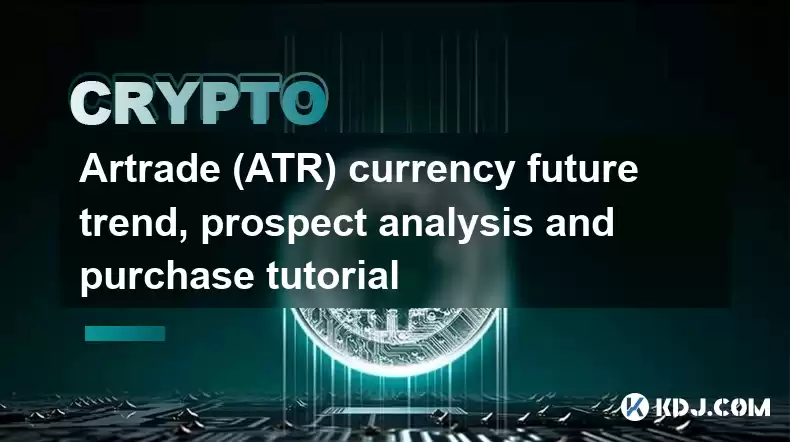 CRYPTO

Artrade (ATR) currency future trend, prospect analysis and purchase tutorial

KDJ.COM